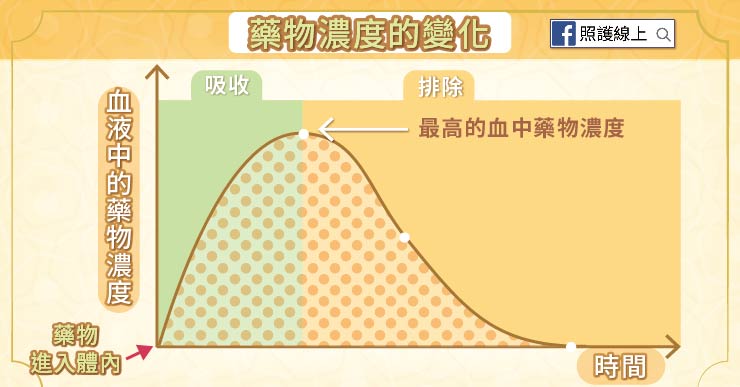 藥物濃度的變化

照護線上

吸收

排除

血液中的藥物濃度

最高的血中藥物濃度

藥物進入體內

時間